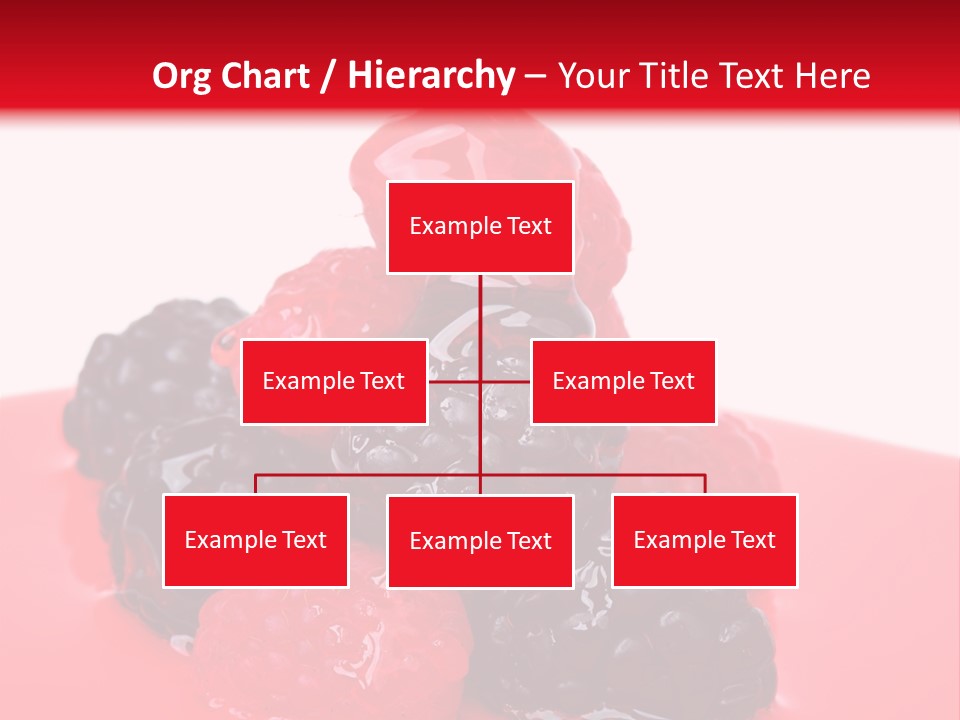 Org Chart / Hierarchy – Your Title Text Here

Example Text

Example Text

Example Text

Example Text

Example Text

Example Text